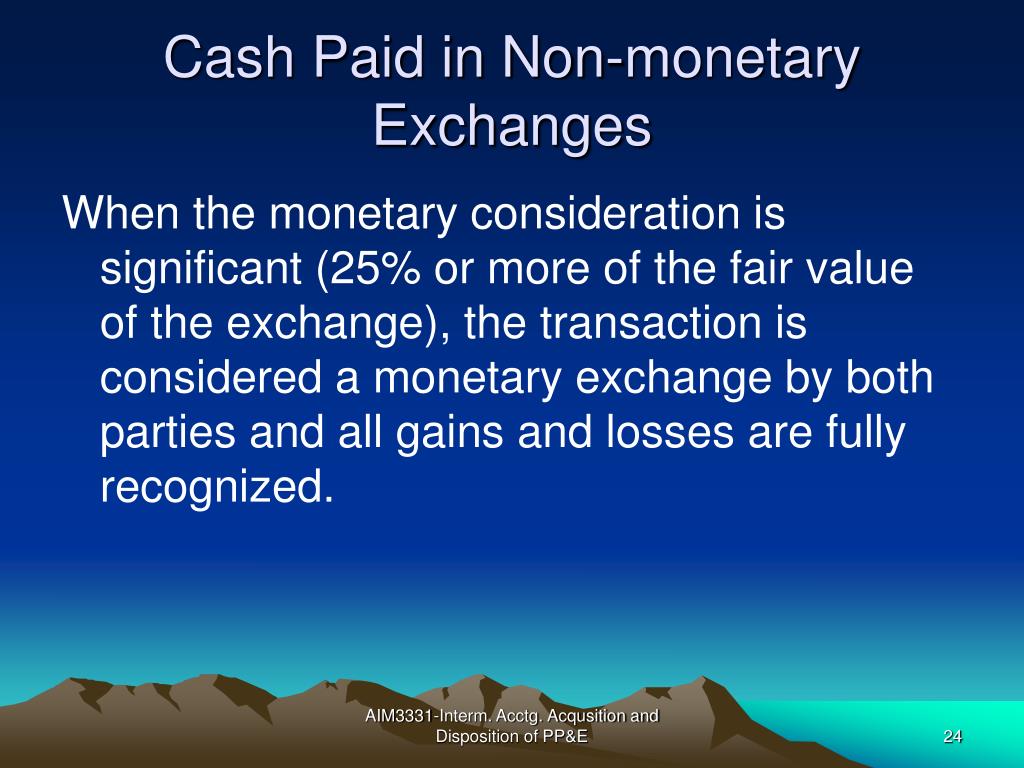 Cash Paid in Non-monetary Exchanges

When the monetary consideration is significant (25% or more of the fair value of the exchange), the transaction is considered a monetary exchange by both parties and all gains and losses are fully recognized.

AIM3331-Interm. Acctg. Acqusition and Disposition of PP&E

24